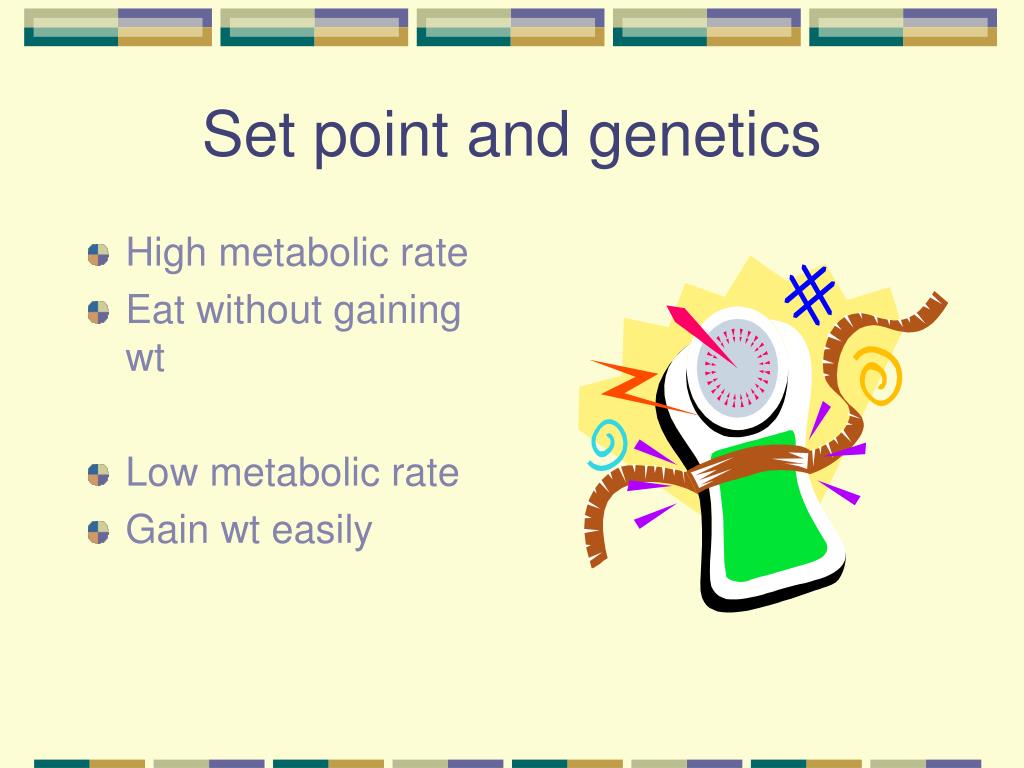 Set point and genetics

High metabolic rate
Eat without gaining wt

Low metabolic rate
Gain wt easily